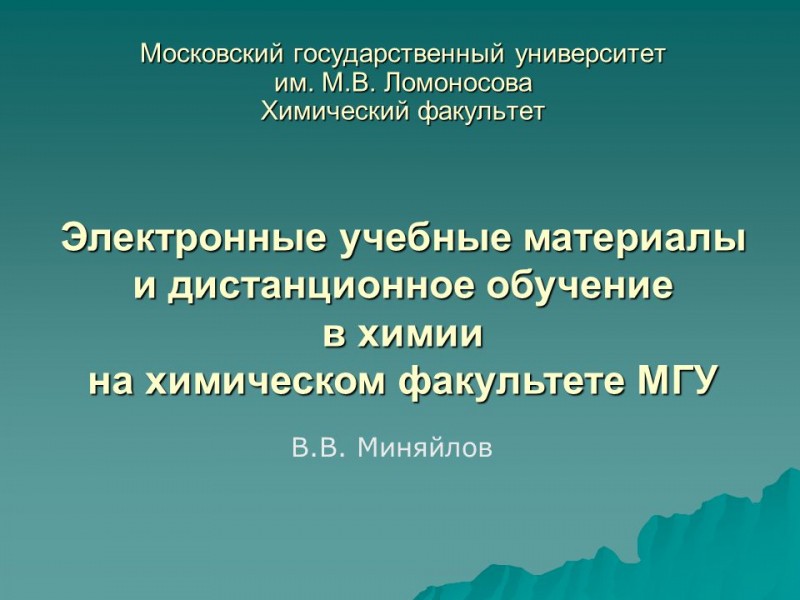 Московский государственный университет
им. М.В. Ломоносова
Химический факультет

Электронные учебные материалы
и дистанционное обучение
в химии
на химическом факультете МГУ

В.В. Миняйлов